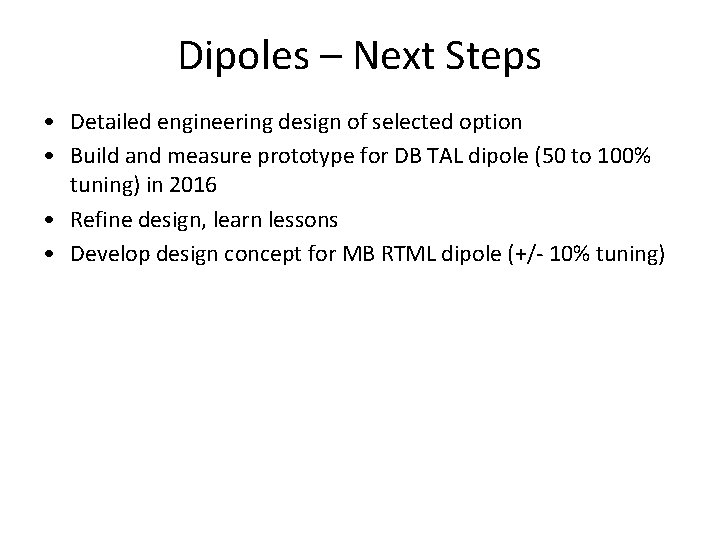 Dipoles – Next Steps

• Detailed engineering design of selected option
• Build and measure prototype for DB TAL dipole (50 to 100% tuning) in 2016
• Refine design, learn lessons
• Develop design concept for MB RTML dipole (+/- 10% tuning)